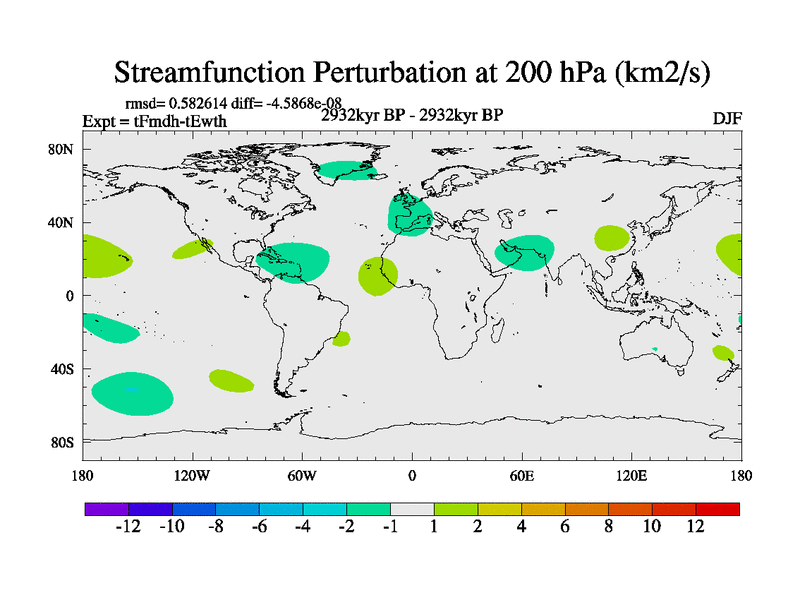 Streamfunction Perturbation at 200 hPa (km2/s)

rmsd= 0.582614 diff= -4.5868e-08
Expt = tFmdh-tEwth
2932kyr BP - 2932kyr BP
DJF

80N
40N
0
40S
80S

180
120W
60W
0
60E
120E
180

-12 -10 -8 -6 -4 -2 -1 1 2 4 6 8 10 12